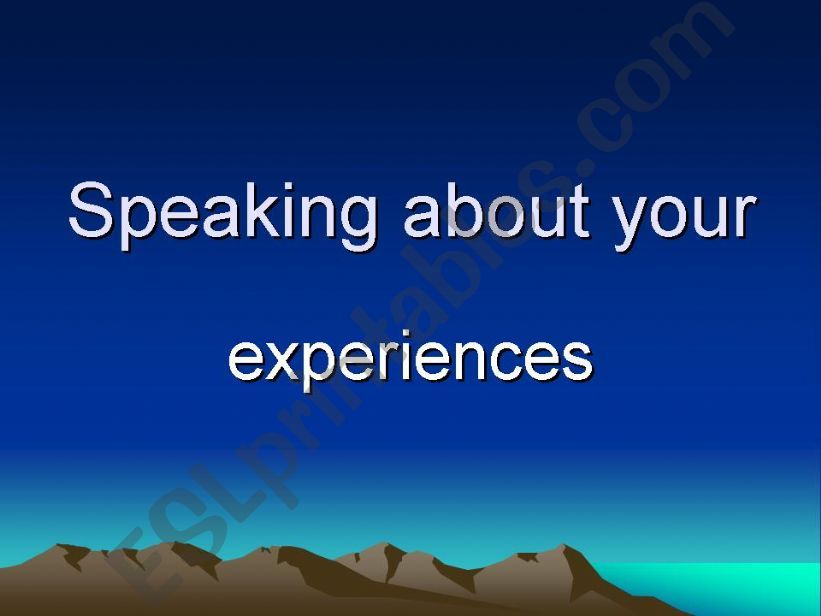 Speaking about your

experiences

ESLprintables.com